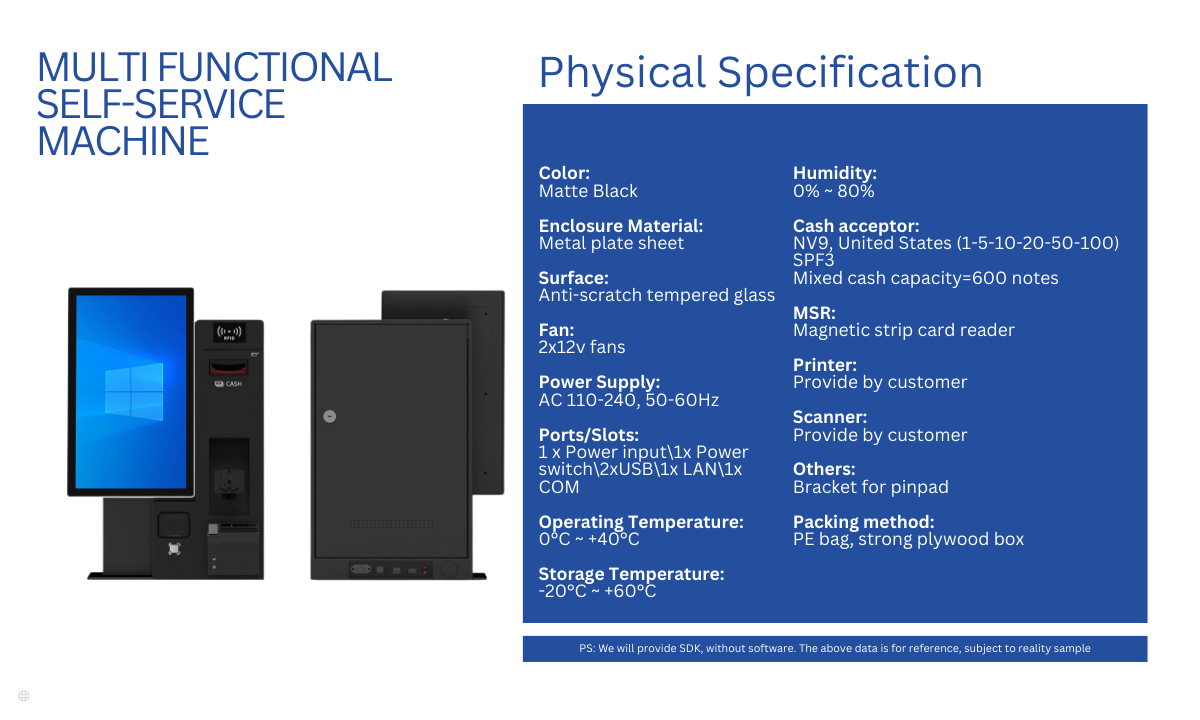 MULTI FUNCTIONAL SELF-SERVICE MACHINE

RFID

CASH

Physical Specification

Color:
Matte Black

Enclosure Material:
Metal plate sheet

Surface:
Anti-scratch tempered glass

Fan:
2x12v fans

Power Supply:
AC 110-240, 50-60Hz

Ports/Slots:
1 x Power input\1x Power switch\2xUSB\1x LAN\1x COM

Operating Temperature:
0°C ~ +40°C

Storage Temperature:
-20°C ~ +60°C

Humidity:
0% ~ 80%

Cash acceptor:
NV9, United States (1-5-10-20-50-100)
SPF3
Mixed cash capacity=600 notes

MSR:
Magnetic strip card reader

Printer:
Provide by customer

Scanner:
Provide by customer

Others:
Bracket for pinpad

Packing method:
PE bag, strong plywood box

PS: We will provide SDK, without software. The above data is for reference, subject to reality sample